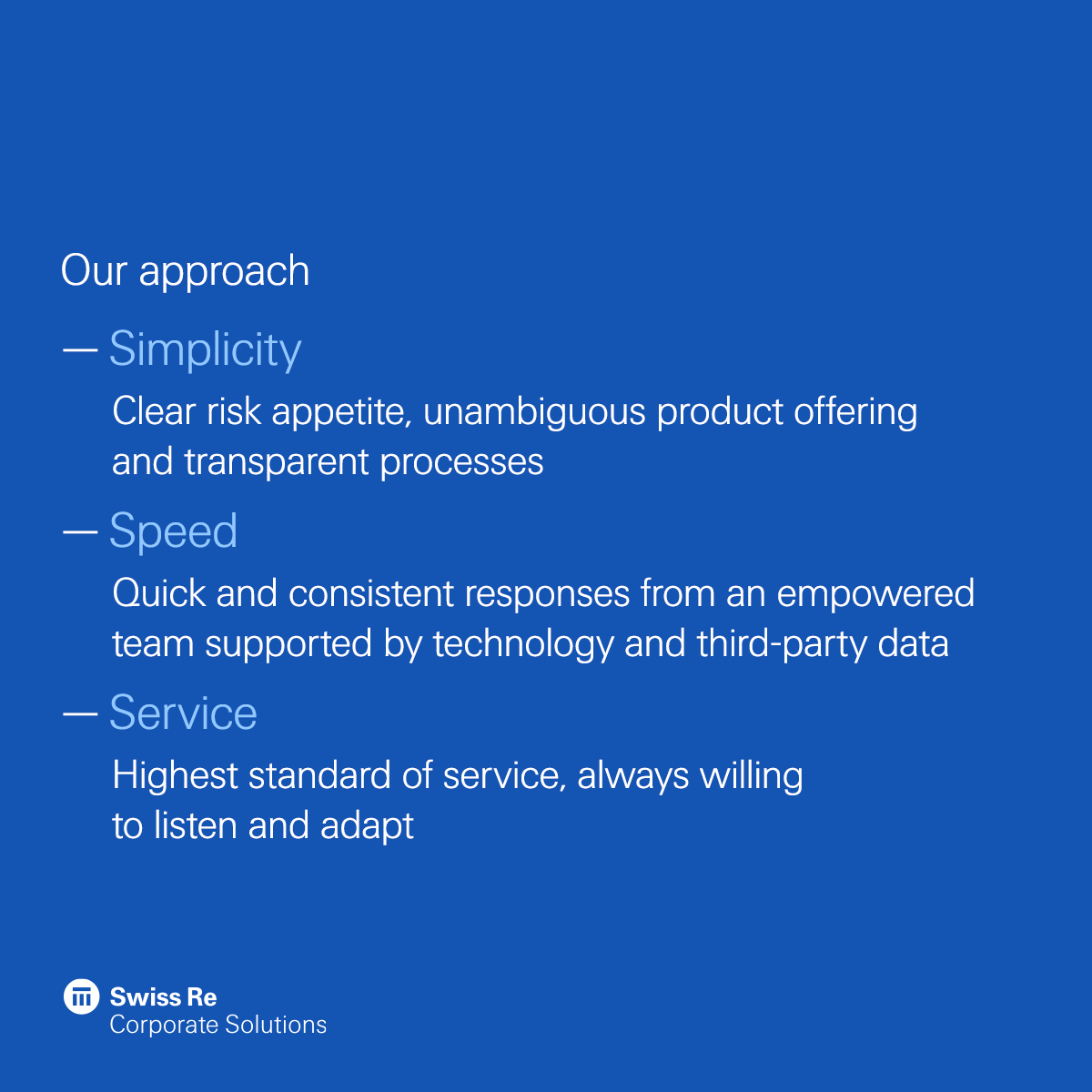 Our approach

— Simplicity

Clear risk appetite, unambiguous product offering and transparent processes

— Speed

Quick and consistent responses from an empowered team supported by technology and third-party data

— Service

Highest standard of service, always willing to listen and adapt

Swiss Re
Corporate Solutions